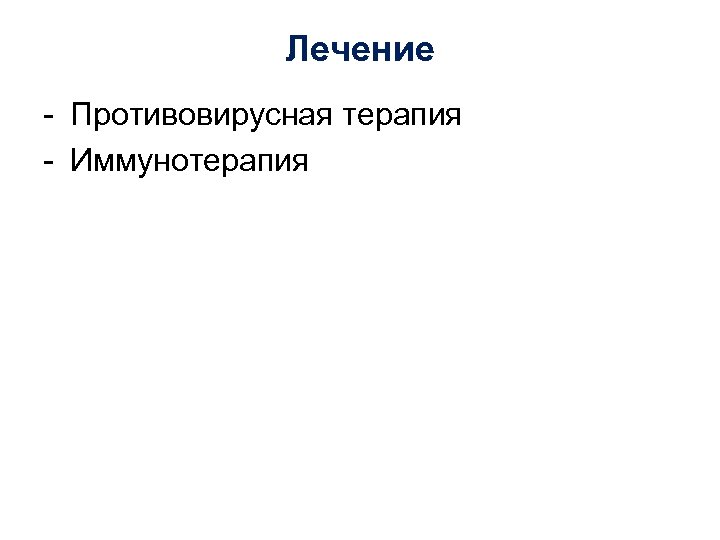 Лечение

- Противовирусная терапия
- Иммунотерапия